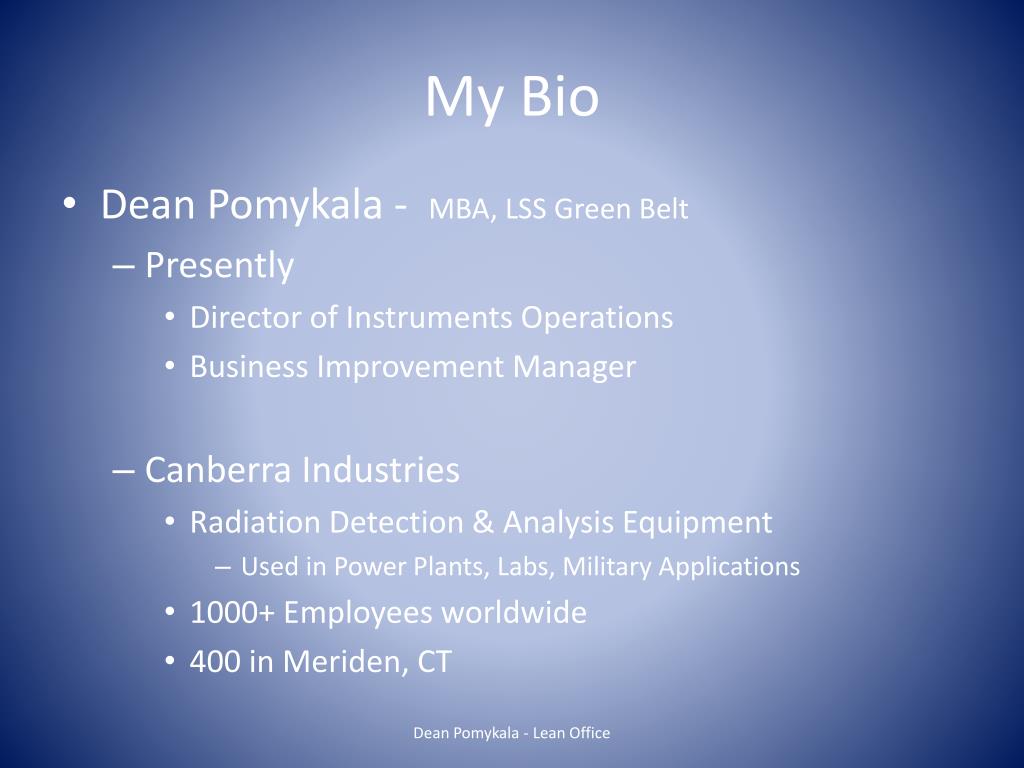 My Bio

• Dean Pomykala - MBA, LSS Green Belt
– Presently
• Director of Instruments Operations
• Business Improvement Manager

– Canberra Industries
• Radiation Detection & Analysis Equipment
– Used in Power Plants, Labs, Military Applications
• 1000+ Employees worldwide
• 400 in Meriden, CT

Dean Pomykala - Lean Office